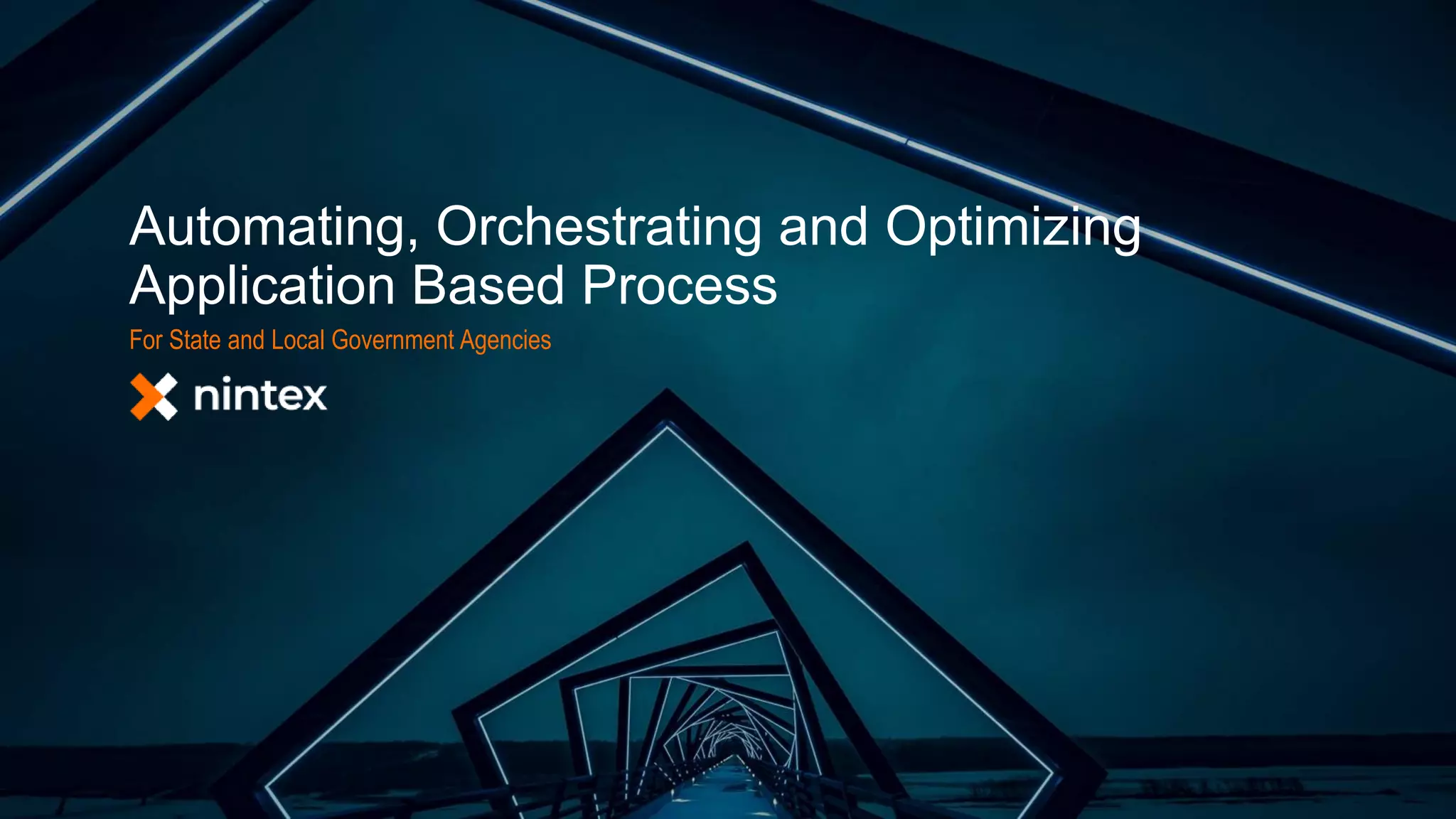 Automating, Orchestrating and Optimizing Application Based Process

For State and Local Government Agencies

nintex